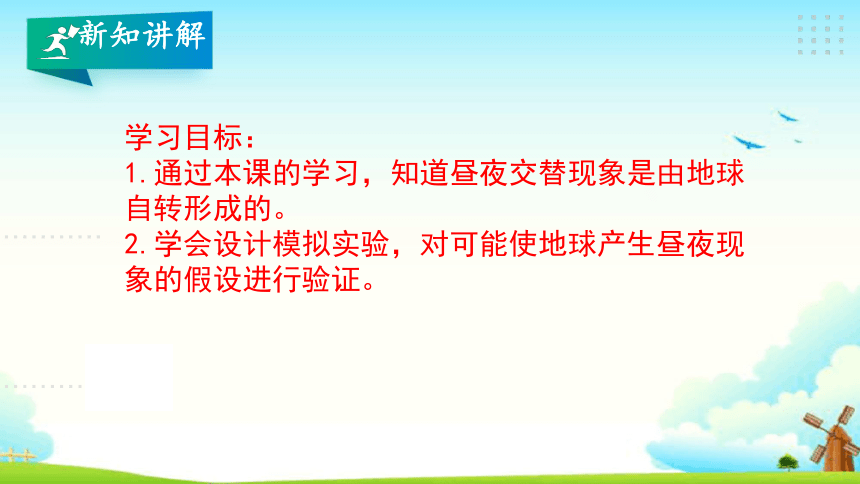 新知讲解

学习目标：
1.通过本课的学习，知道昼夜交替现象是由地球自转形成的。
2.学会设计模拟实验，对可能使地球产生昼夜现象的假设进行验证。